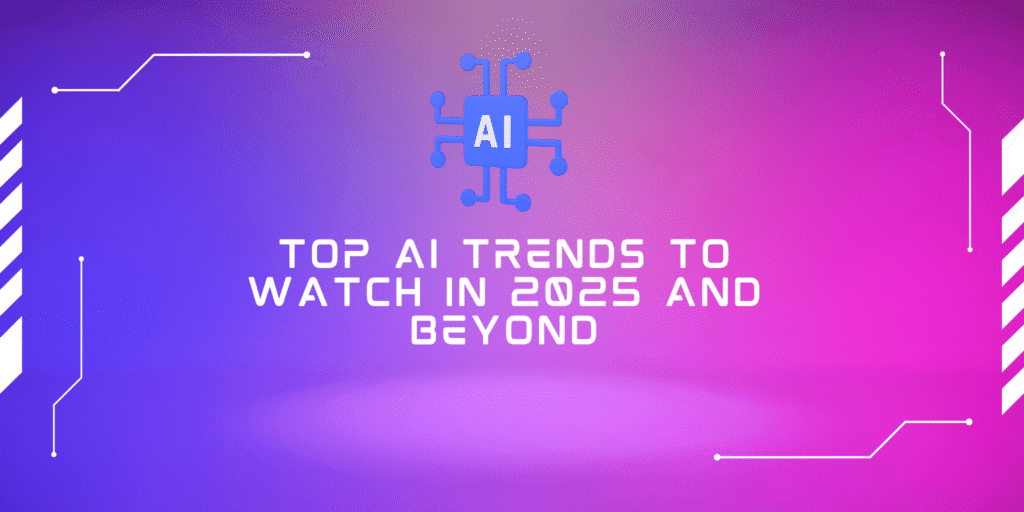 AI

TOP AI TRENDS TO WATCH IN 2025 AND BEYOND